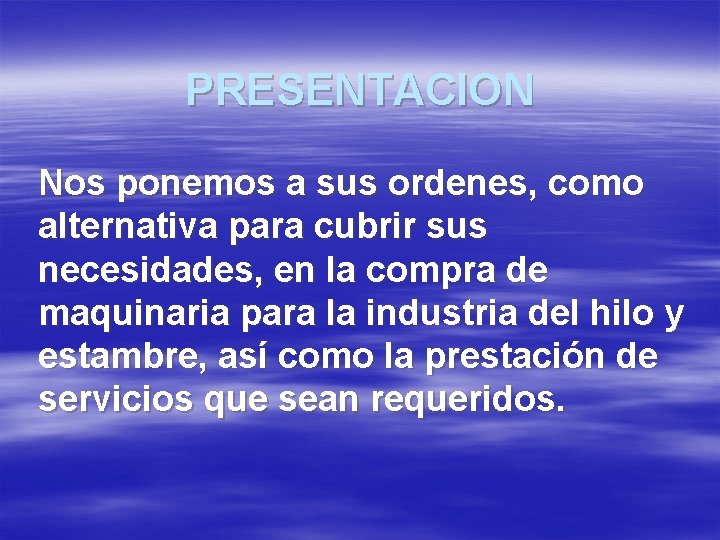 PRESENTACION

Nos ponemos a sus ordenes, como alternativa para cubrir sus necesidades, en la compra de maquinaria para la industria del hilo y estambre, así como la prestación de servicios que sean requeridos.